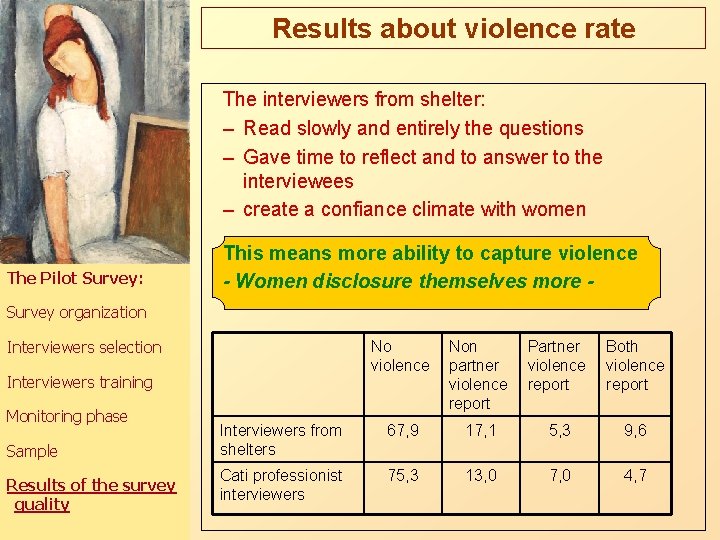 Results about violence rate

The interviewers from shelter:
– Read slowly and entirely the questions
– Gave time to reflect and to answer to the interviewees
– create a confiance climate with women

This means more ability to capture violence
- Women disclosure themselves more -

| | No violence | Non partner violence report | Partner violence report | Both violence report |
|---|---|---|---|---|
| Interviewers from shelters | 67,9 | 17,1 | 5,3 | 9,6 |
| Cati professionist interviewers | 75,3 | 13,0 | 7,0 | 4,7 |

The Pilot Survey:

Survey organization

Interviewers selection

Interviewers training

Monitoring phase

Sample

Results of the survey quality